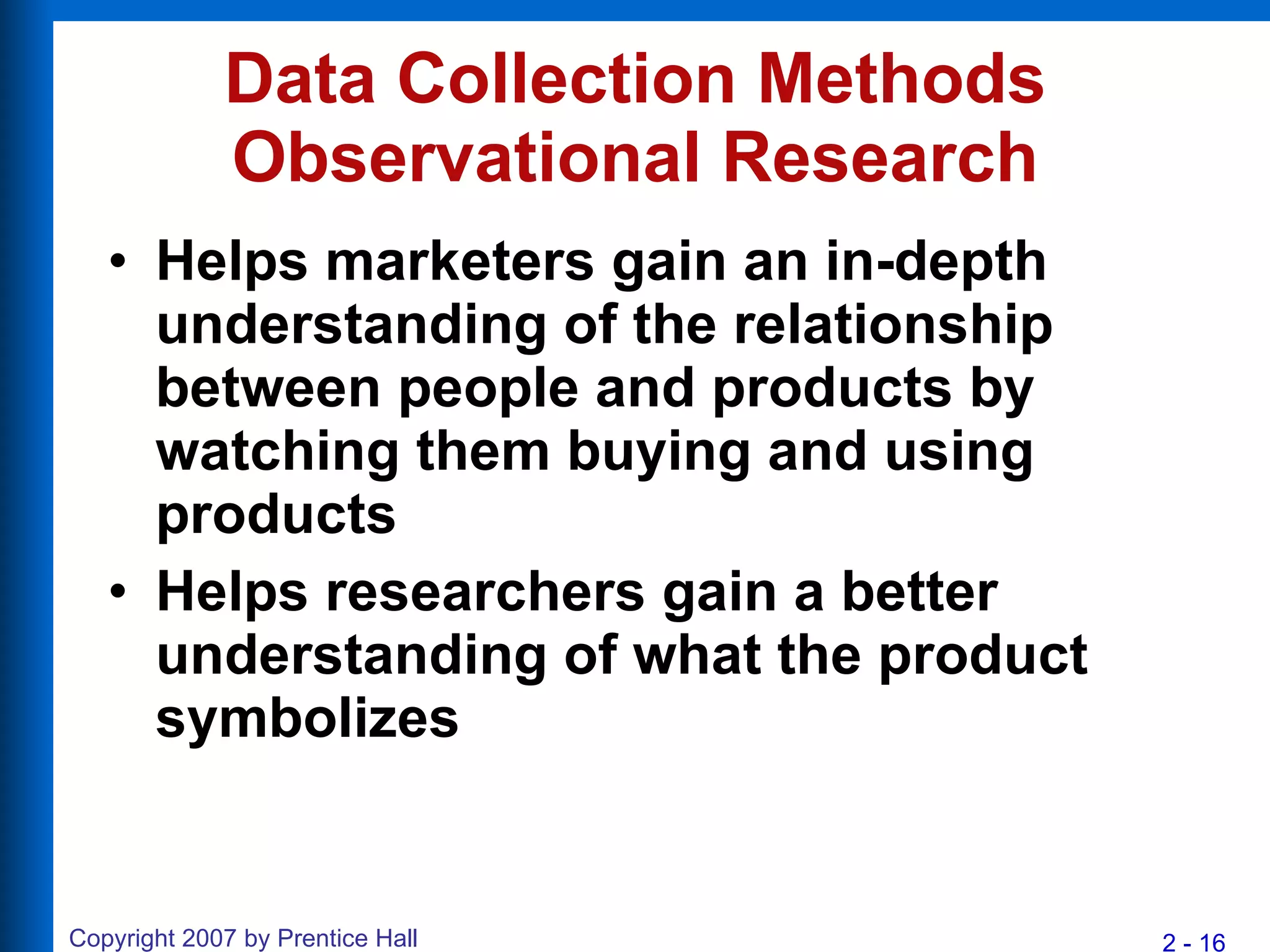 Data Collection Methods
Observational Research

• Helps marketers gain an in-depth understanding of the relationship between people and products by watching them buying and using products

• Helps researchers gain a better understanding of what the product symbolizes

Copyright 2007 by Prentice Hall

2 - 16